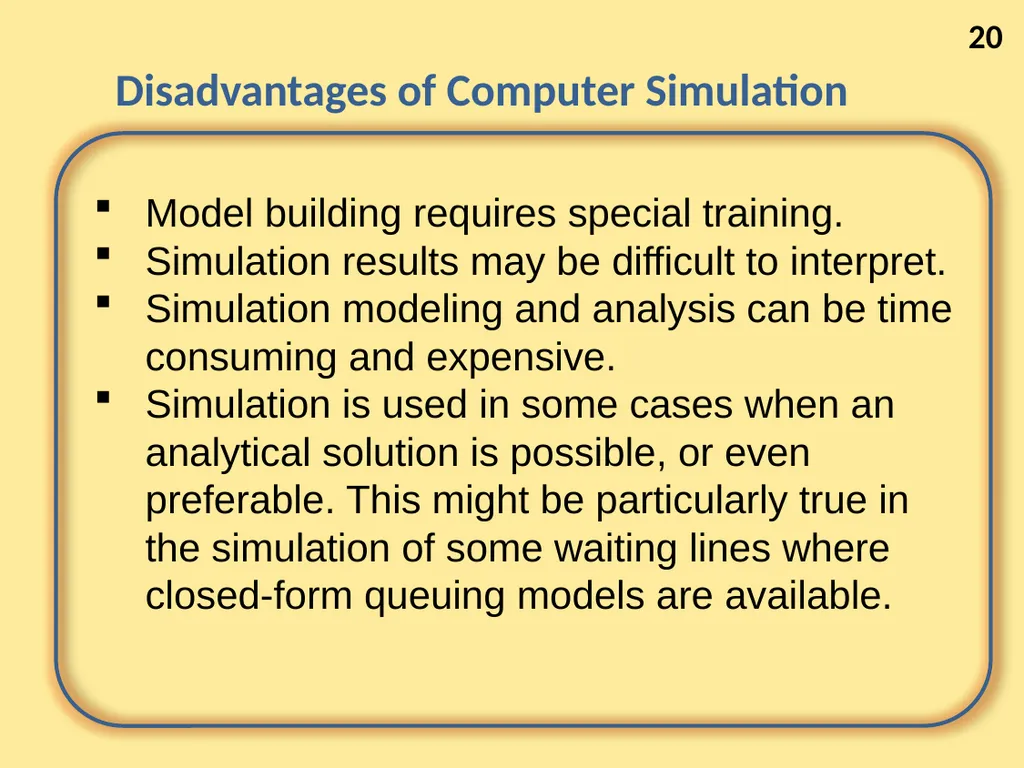 20

Disadvantages of Computer Simulation

- Model building requires special training.
- Simulation results may be difficult to interpret.
- Simulation modeling and analysis can be time consuming and expensive.
- Simulation is used in some cases when an analytical solution is possible, or even preferable. This might be particularly true in the simulation of some waiting lines where closed-form queuing models are available.